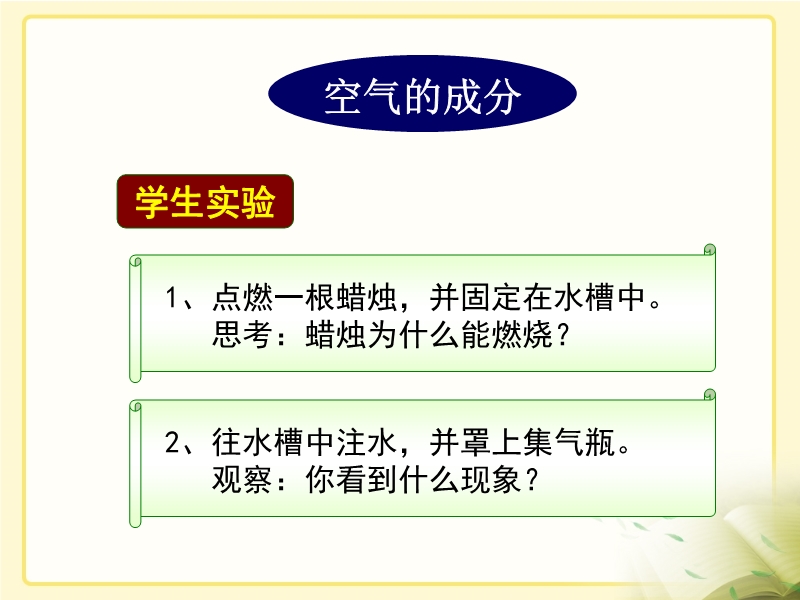 空气的成分

学生实验

1、点燃一根蜡烛，并固定在水槽中。
思考：蜡烛为什么能燃烧？

2、往水槽中注水，并罩上集气瓶。
观察：你看到什么现象？